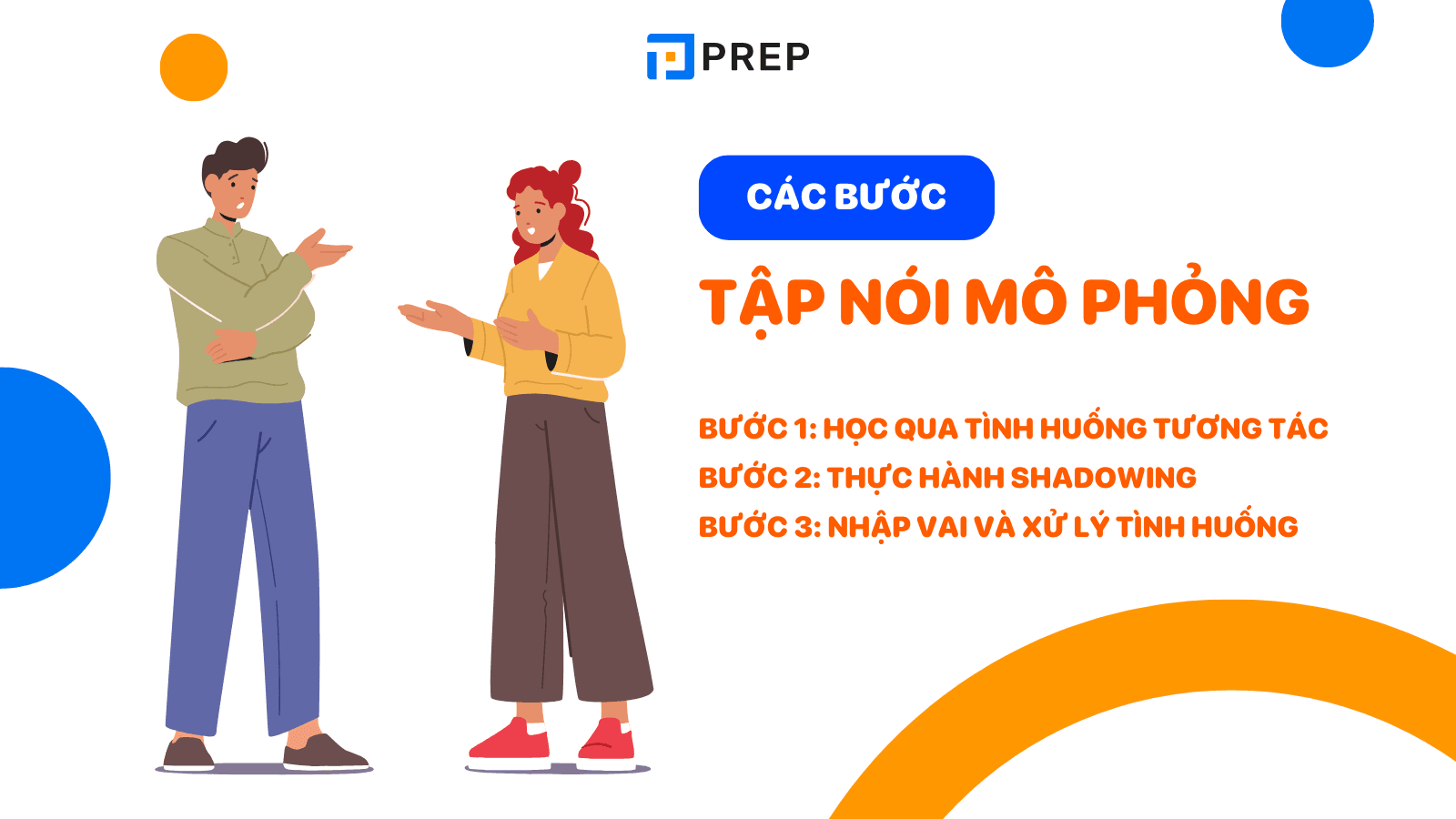 PREP

CÁC BƯỚC

TẬP NÓI MÔ PHỎNG

BƯỚC 1: HỌC QUA TÌNH HUỐNG TƯƠNG TÁC
BƯỚC 2: THỰC HÀNH SHADOWING
BƯỚC 3: NHẬP VAI VÀ XỬ LÝ TÌNH HUỐNG